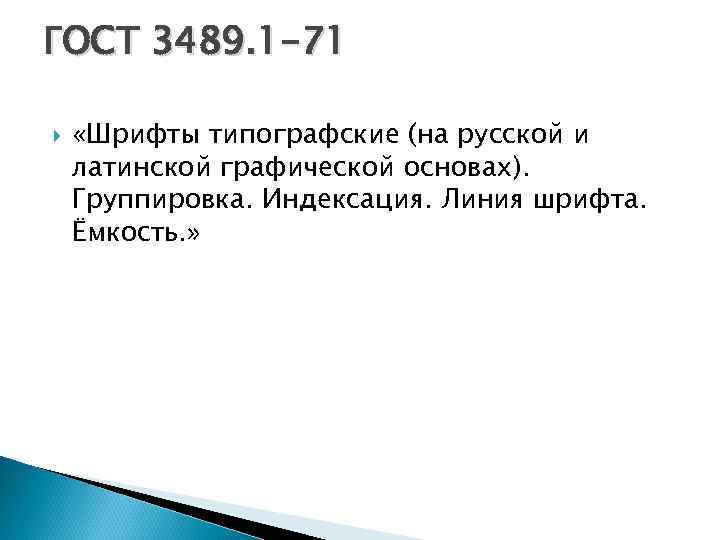 ГОСТ 3489.1-71

«Шрифты типографские (на русской и латинской графической основах). Группировка. Индексация. Линия шрифта. Ёмкость.»